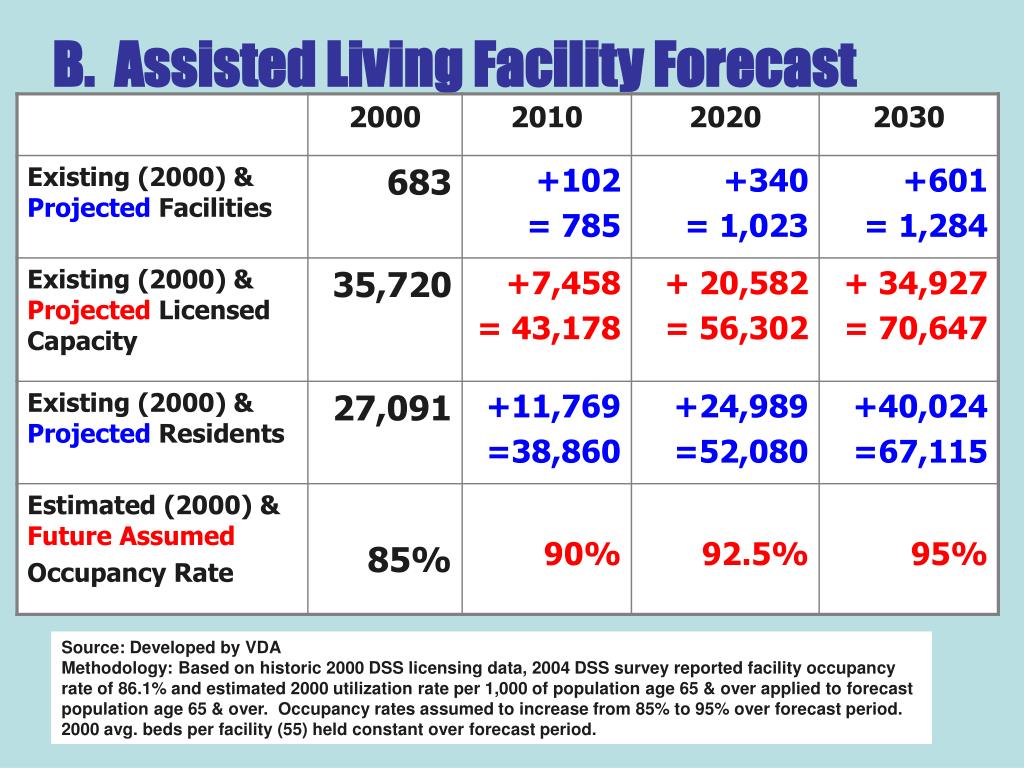 B. Assisted Living Facility Forecast

| | 2000 | 2010 | 2020 | 2030 |
|---|---|---|---|---|
| Existing (2000) & Projected Facilities | 683 | +102 = 785 | +340 = 1,023 | +601 = 1,284 |
| Existing (2000) & Projected Licensed Capacity | 35,720 | +7,458 = 43,178 | + 20,582 = 56,302 | + 34,927 = 70,647 |
| Existing (2000) & Projected Residents | 27,091 | +11,769 =38,860 | +24,989 =52,080 | +40,024 =67,115 |
| Estimated (2000) & Future Assumed Occupancy Rate | 85% | 90% | 92.5% | 95% |

Source: Developed by VDA
Methodology: Based on historic 2000 DSS licensing data, 2004 DSS survey reported facility occupancy rate of 86.1% and estimated 2000 utilization rate per 1,000 of population age 65 & over applied to forecast population age 65 & over. Occupancy rates assumed to increase from 85% to 95% over forecast period. 2000 avg. beds per facility (55) held constant over forecast period.